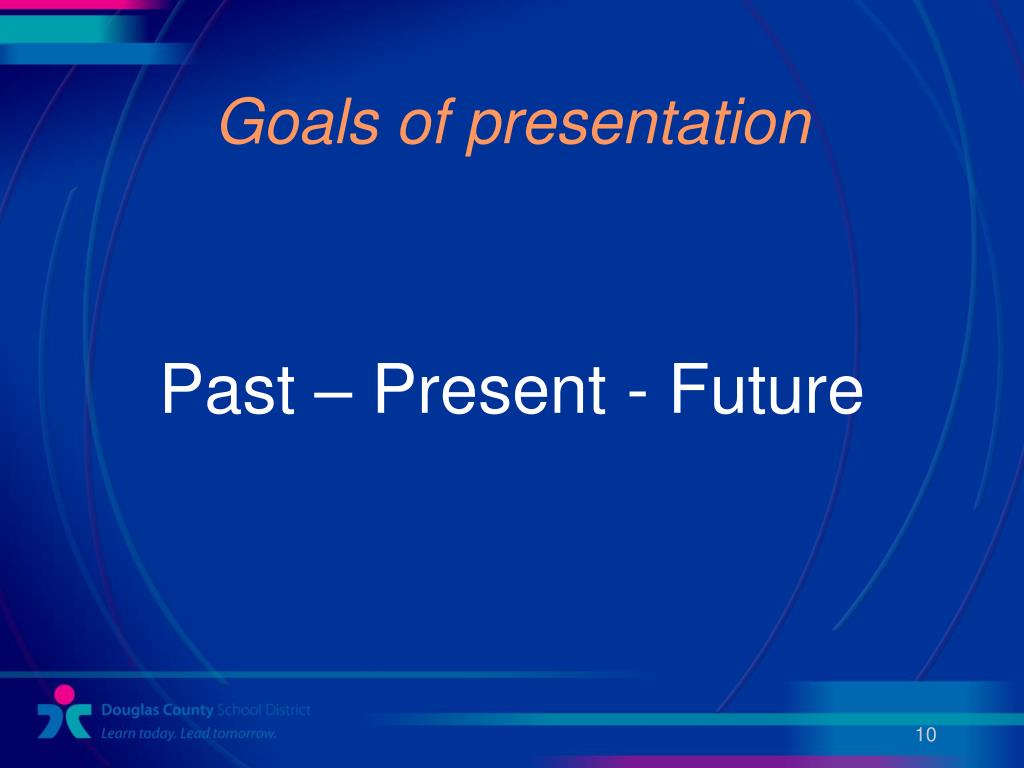 Goals of presentation

Past – Present - Future

Douglas County School District
Learn today. Lead tomorrow.

10